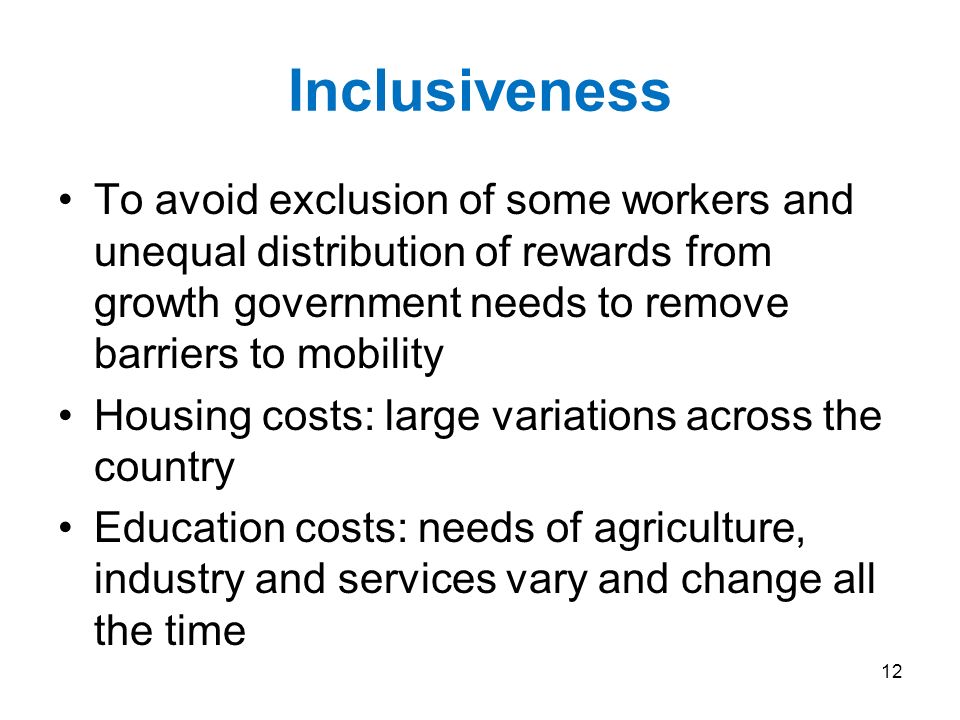 Inclusiveness

• To avoid exclusion of some workers and unequal distribution of rewards from growth government needs to remove barriers to mobility
• Housing costs: large variations across the country
• Education costs: needs of agriculture, industry and services vary and change all the time

12